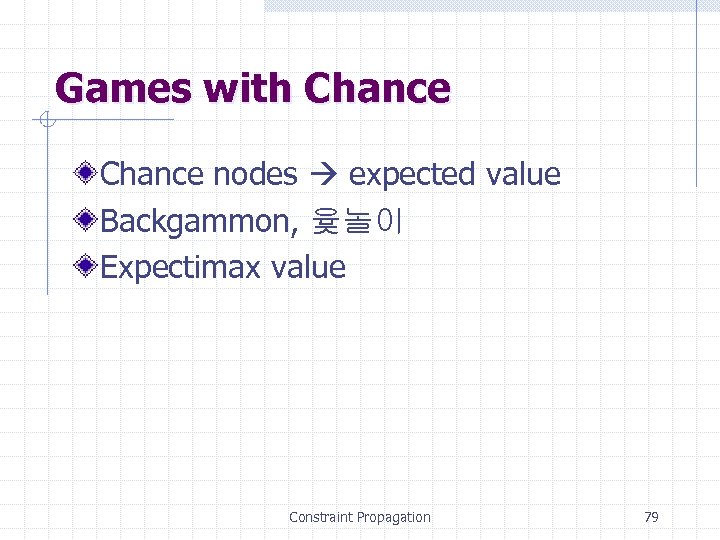 Games with Chance

Chance nodes → expected value
Backgammon, 윷놀이
Expectimax value

Constraint Propagation

79